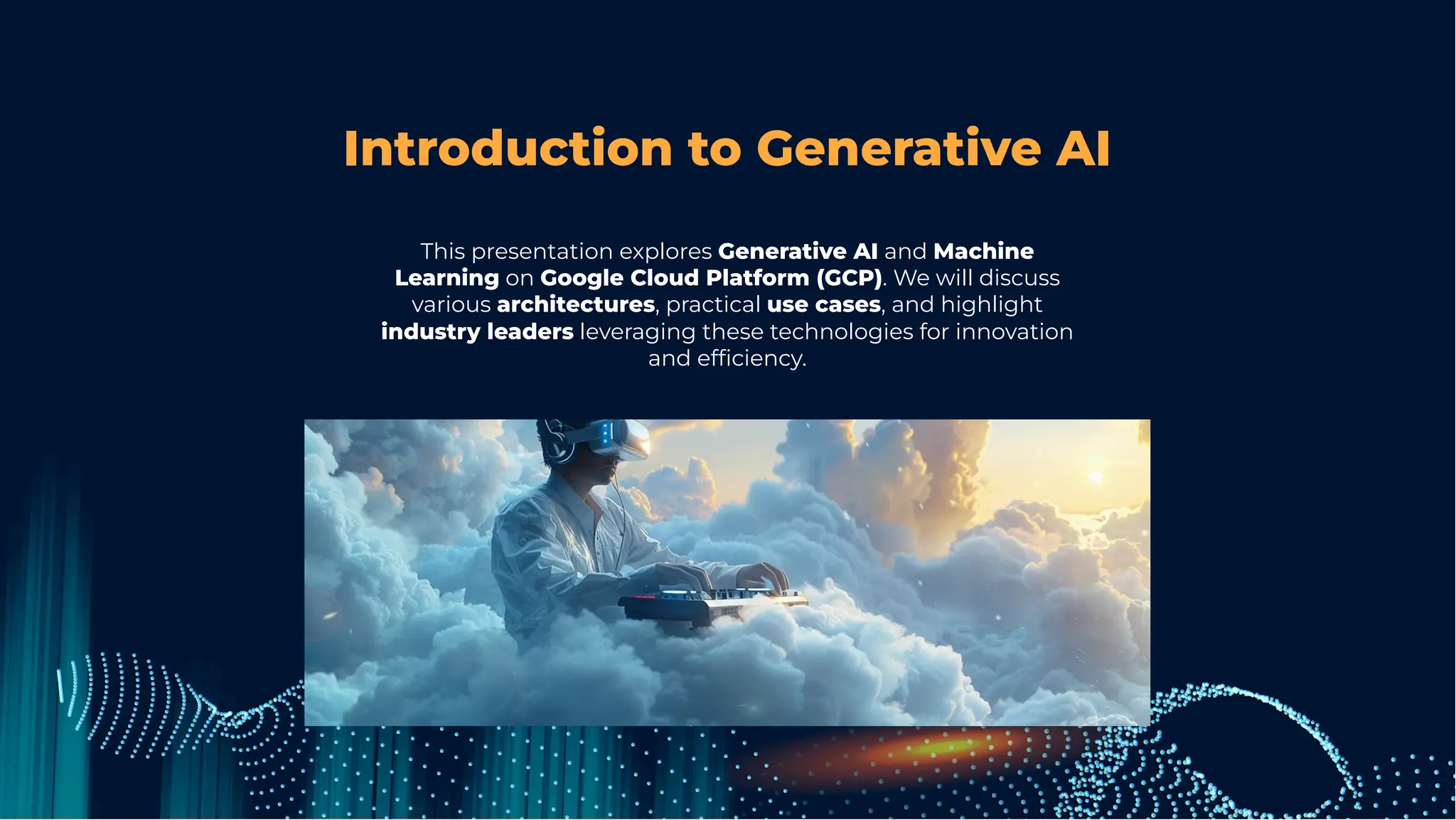 Introduction to Generative AI

This presentation explores Generative AI and Machine Learning on Google Cloud Platform (GCP). We will discuss various architectures, practical use cases, and highlight industry leaders leveraging these technologies for innovation and efficiency.